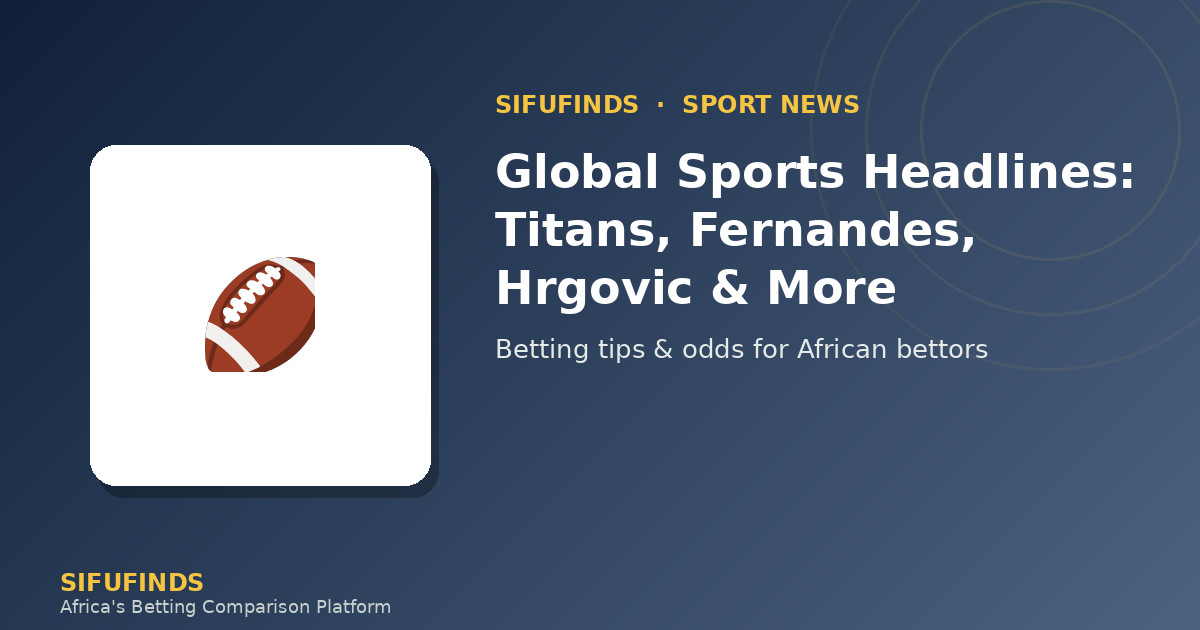 SIFUFINDS · SPORT NEWS

Global Sports Headlines: Titans, Fernandes, Hrgovic & More

Betting tips & odds for African bettors

SIFUFINDS
Africa's Betting Comparison Platform